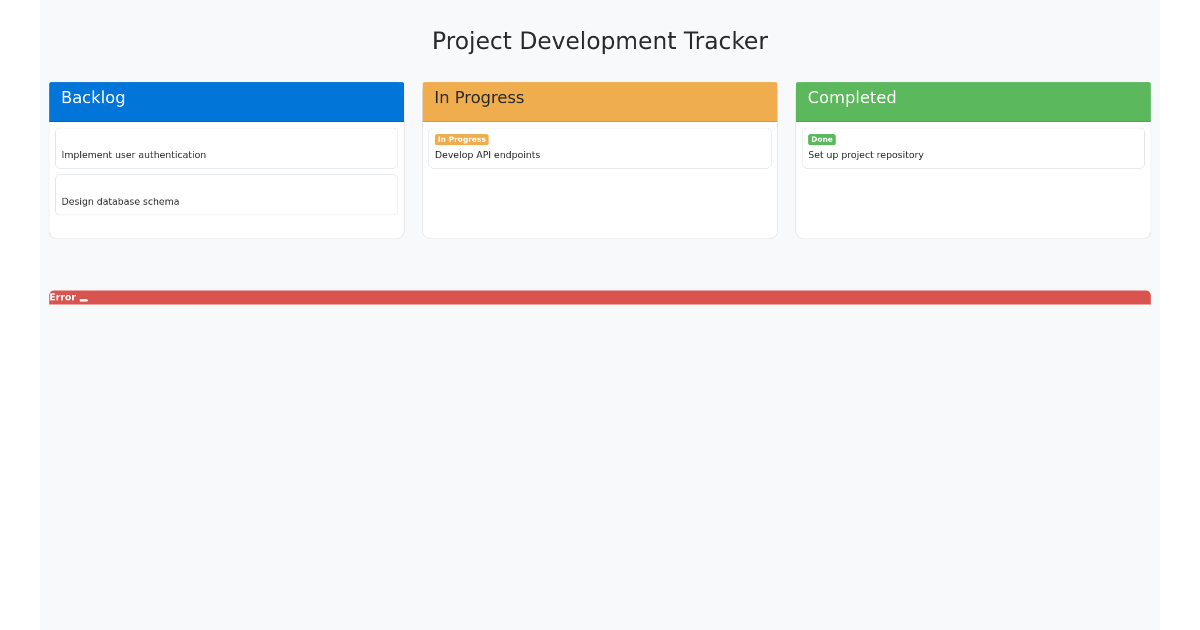 Project Development Tracker

Backlog

Implement user authentication

Design database schema

In Progress

In Progress
Develop API endpoints

Completed

Done
Set up project repository

Error